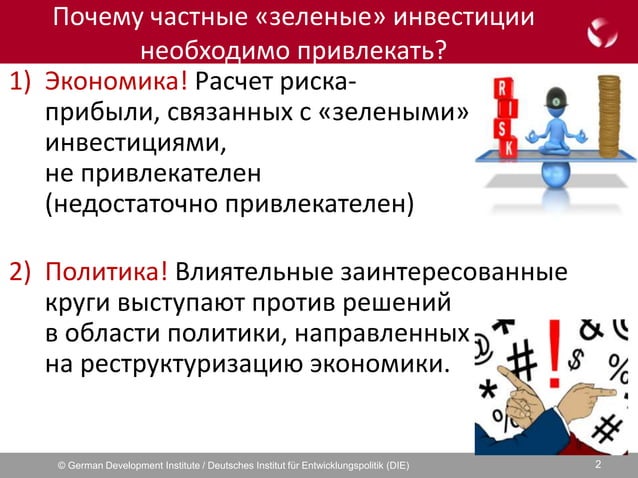 Почему частные «зеленые» инвестиции необходимо привлекать?

1) Экономика! Расчет риска-прибыли, связанных с «зелеными» инвестициями, не привлекателен (недостаточно привлекателен)

RISK

2) Политика! Влиятельные заинтересованные круги выступают против решений в области политики, направленных на реструктуризацию экономики.

© German Development Institute / Deutsches Institut für Entwicklungspolitik (DIE)

2